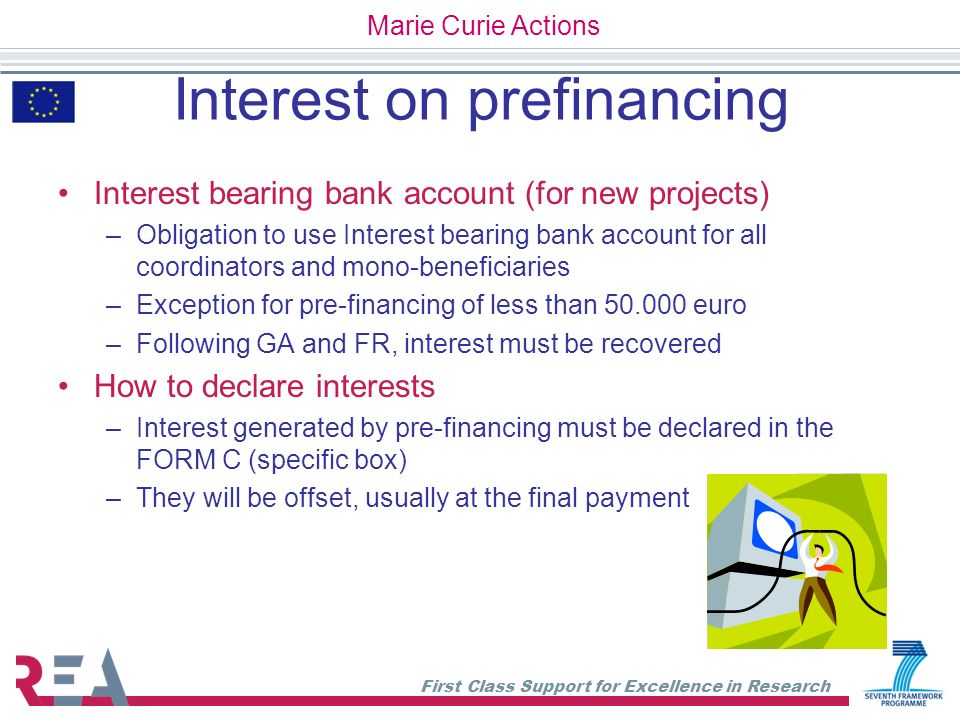 Marie Curie Actions

Interest on prefinancing

• Interest bearing bank account (for new projects)
– Obligation to use Interest bearing bank account for all coordinators and mono-beneficiaries
– Exception for pre-financing of less than 50.000 euro
– Following GA and FR, interest must be recovered

• How to declare interests
– Interest generated by pre-financing must be declared in the FORM C (specific box)
– They will be offset, usually at the final payment

REA

First Class Support for Excellence in Research

7
SEVENTH FRAMEWORK PROGRAMME